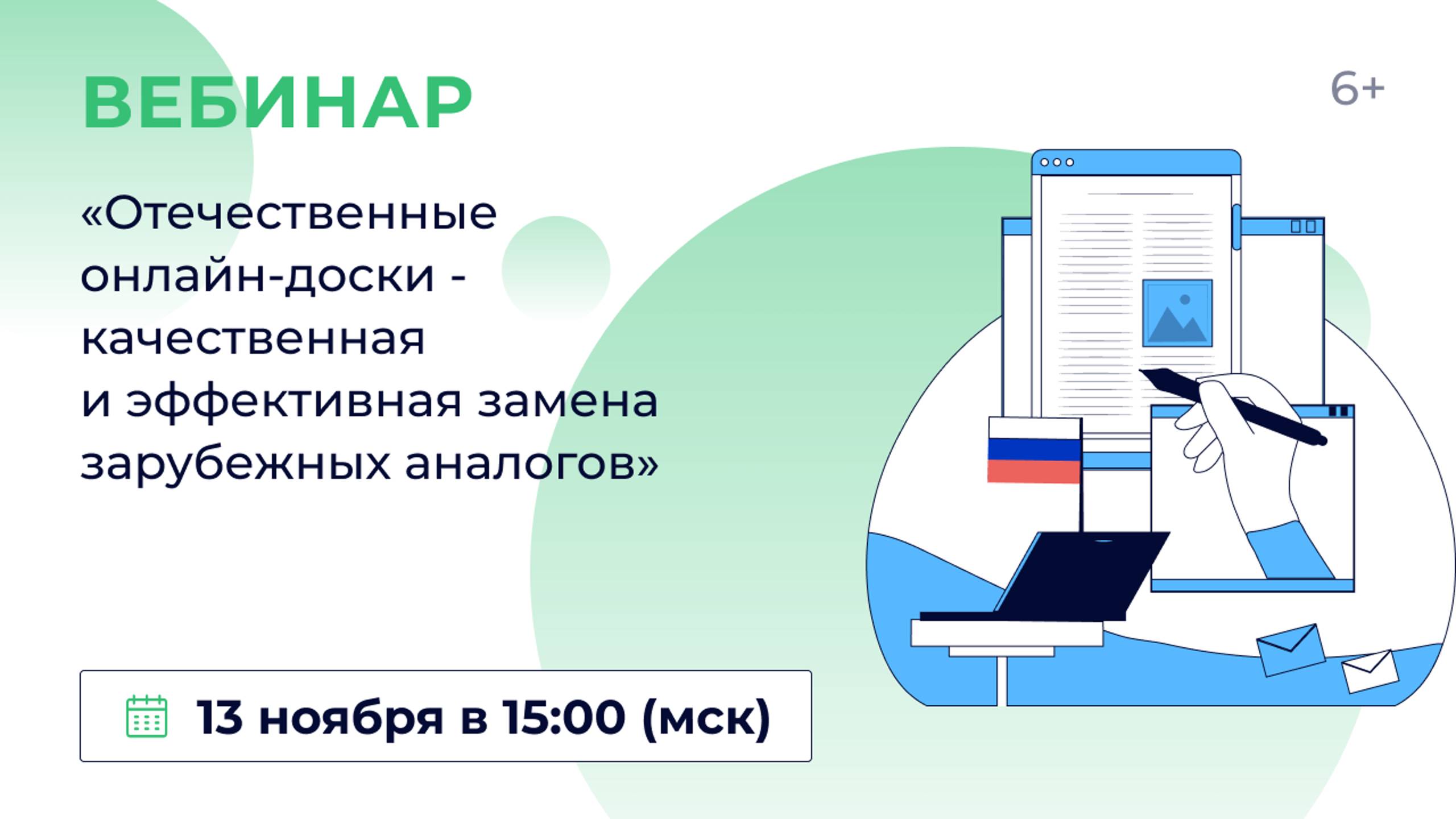 ВЕБИНАР

6+

«Отечественные онлайн-доски - качественная и эффективная замена зарубежных аналогов»

13 ноября в 15:00 (мск)